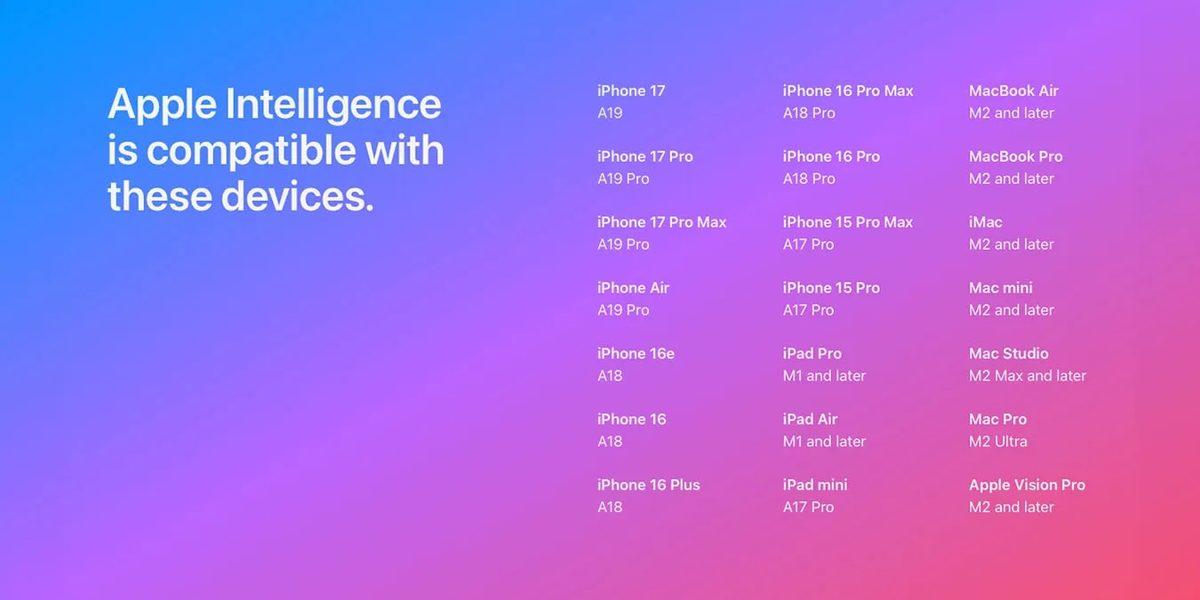 Apple Intelligence is compatible with these devices.

iPhone 17
A19

iPhone 17 Pro
A19 Pro

iPhone 17 Pro Max
A19 Pro

iPhone Air
A19 Pro

iPhone 16e
A18

iPhone 16
A18

iPhone 16 Plus
A18

iPhone 16 Pro Max
A18 Pro

iPhone 16 Pro
A18 Pro

iPhone 15 Pro Max
A17 Pro

iPhone 15 Pro
A17 Pro

iPad Pro
M1 and later

iPad Air
M1 and later

iPad mini
A17 Pro

MacBook Air
M2 and later

MacBook Pro
M2 and later

iMac
M2 and later

Mac mini
M2 and later

Mac Studio
M2 Max and later

Mac Pro
M2 Ultra

Apple Vision Pro
M2 and later